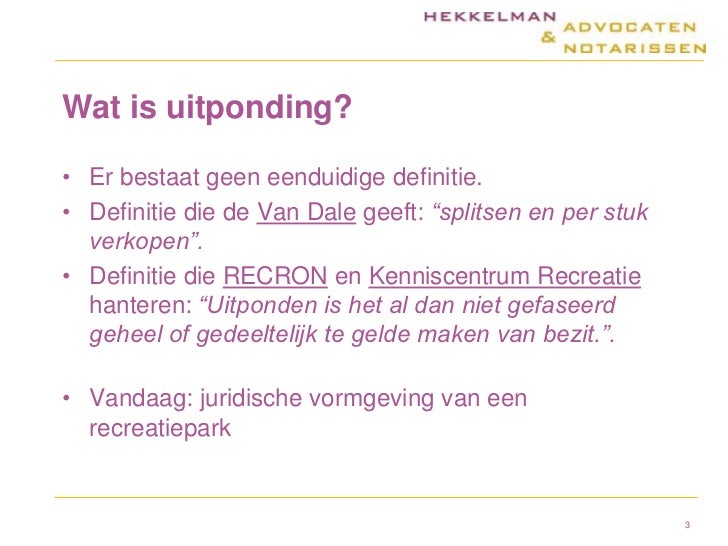 HEKKELMAN
& ADVOCATEN
NOTARISSEN

Wat is uitponding?

• Er bestaat geen eenduidige definitie.
• Definitie die de Van Dale geeft: “splitsen en per stuk verkopen”.
• Definitie die RECRON en Kenniscentrum Recreatie hanteren: “Uitponden is het al dan niet gefaseerd geheel of gedeeltelijk te gelde maken van bezit.”.

• Vandaag: juridische vormgeving van een recreatiepark

3